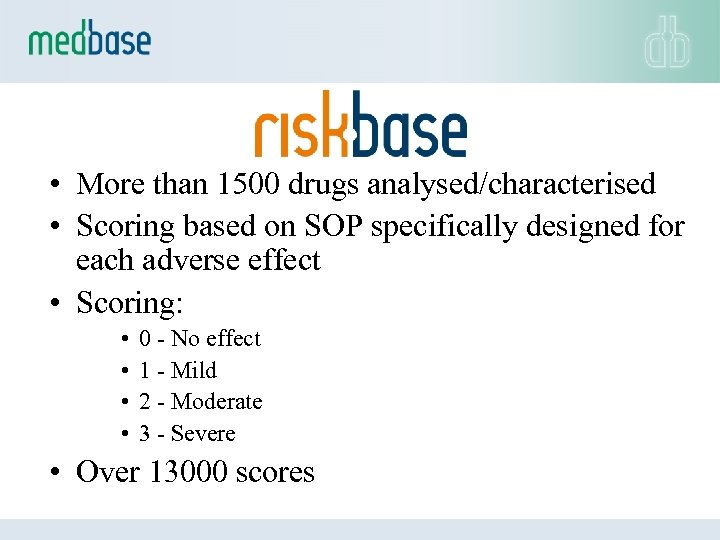 medbase

db

riskbase

• More than 1500 drugs analysed/characterised
• Scoring based on SOP specifically designed for each adverse effect
• Scoring:
  • 0 - No effect
  • 1 - Mild
  • 2 - Moderate
  • 3 - Severe
• Over 13000 scores